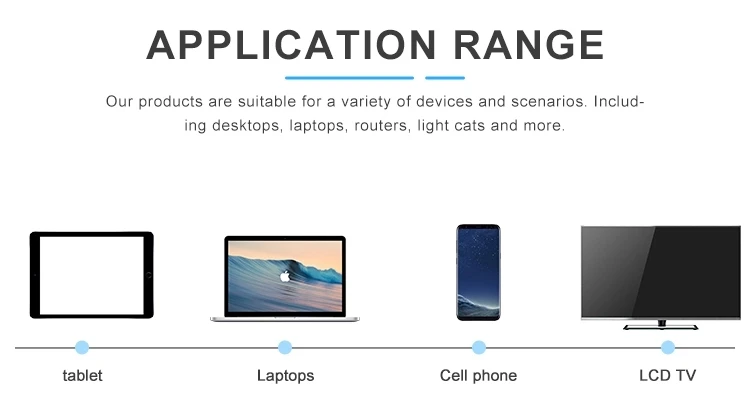 APPLICATION RANGE

Our products are suitable for a variety of devices and scenarios. Including desktops, laptops, routers, light cats and more.

tablet

Laptops

Cell phone

LCD TV